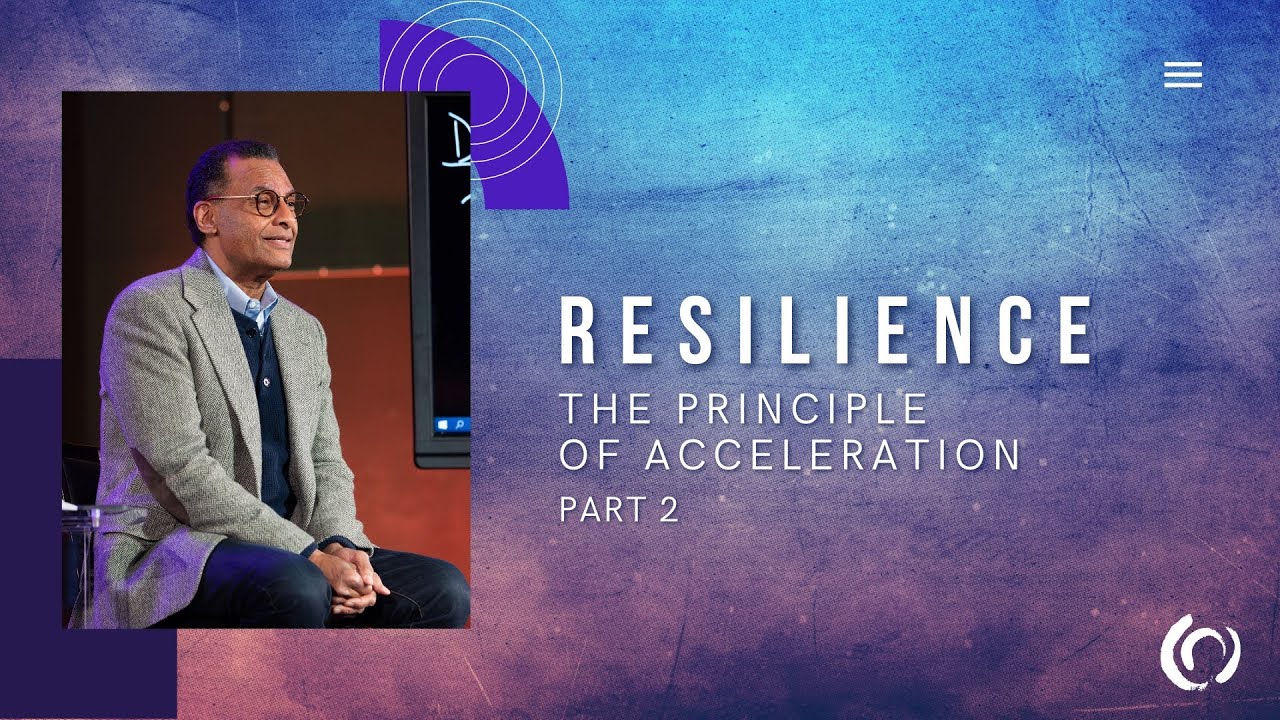 RESILIENCE
THE PRINCIPLE OF ACCELERATION
PART 2